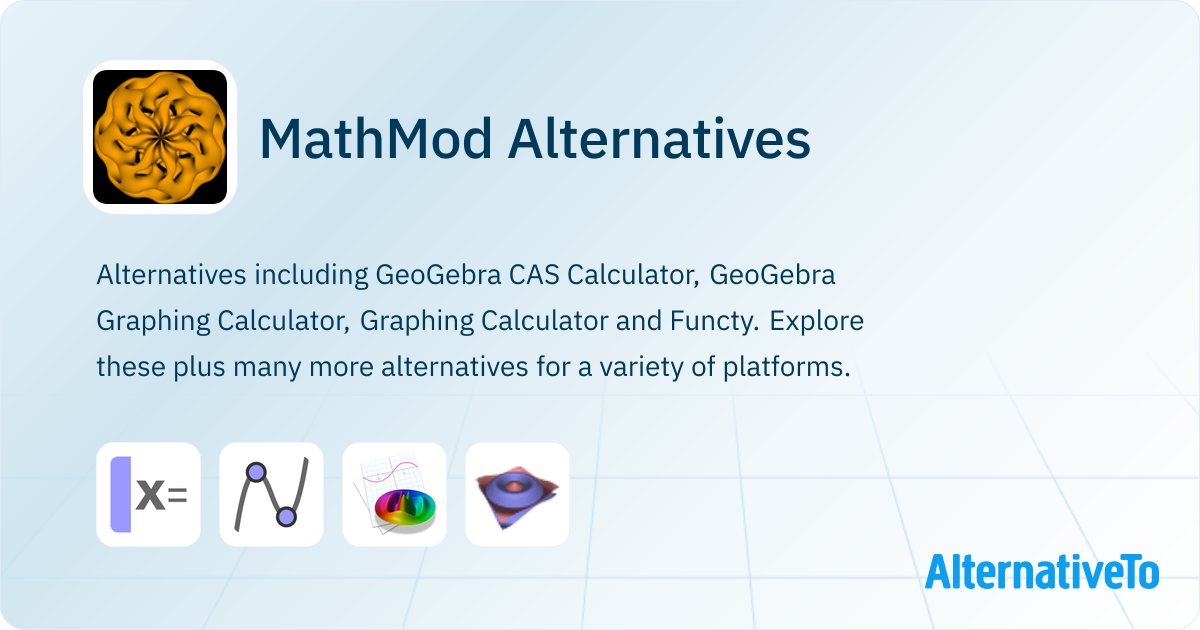 MathMod Alternatives

Alternatives including GeoGebra CAS Calculator, GeoGebra Graphing Calculator, Graphing Calculator and Functy. Explore these plus many more alternatives for a variety of platforms.

x=

AlternativeTo